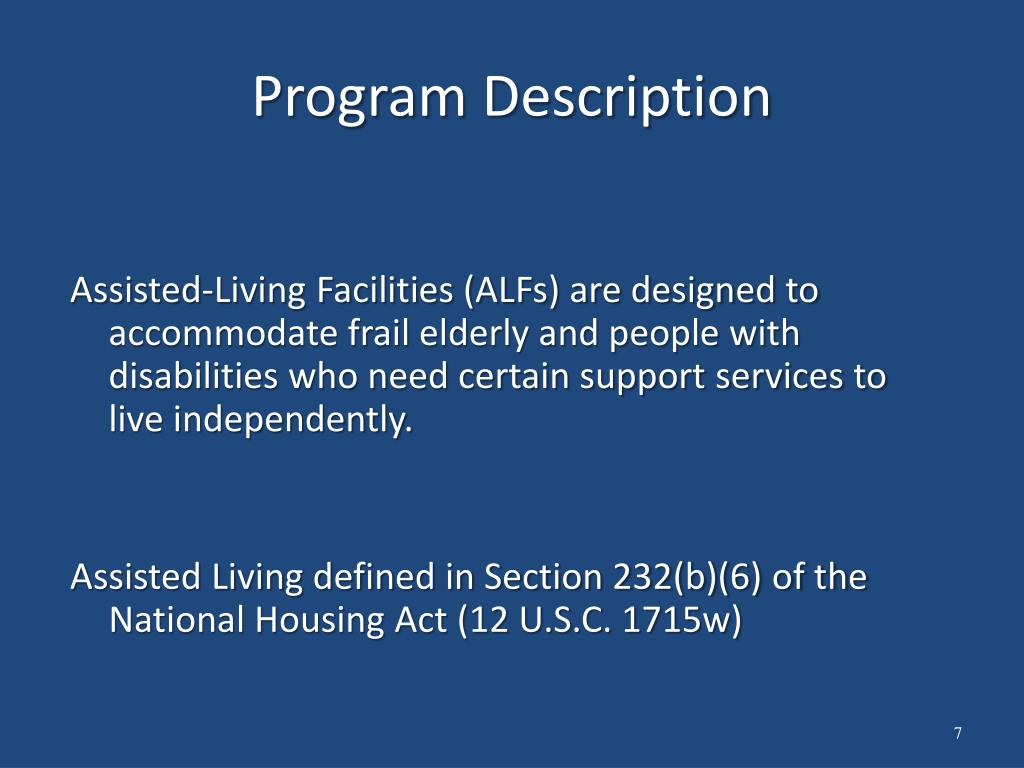 Program Description

Assisted-Living Facilities (ALFs) are designed to accommodate frail elderly and people with disabilities who need certain support services to live independently.

Assisted Living defined in Section 232(b)(6) of the National Housing Act (12 U.S.C. 1715w)

7